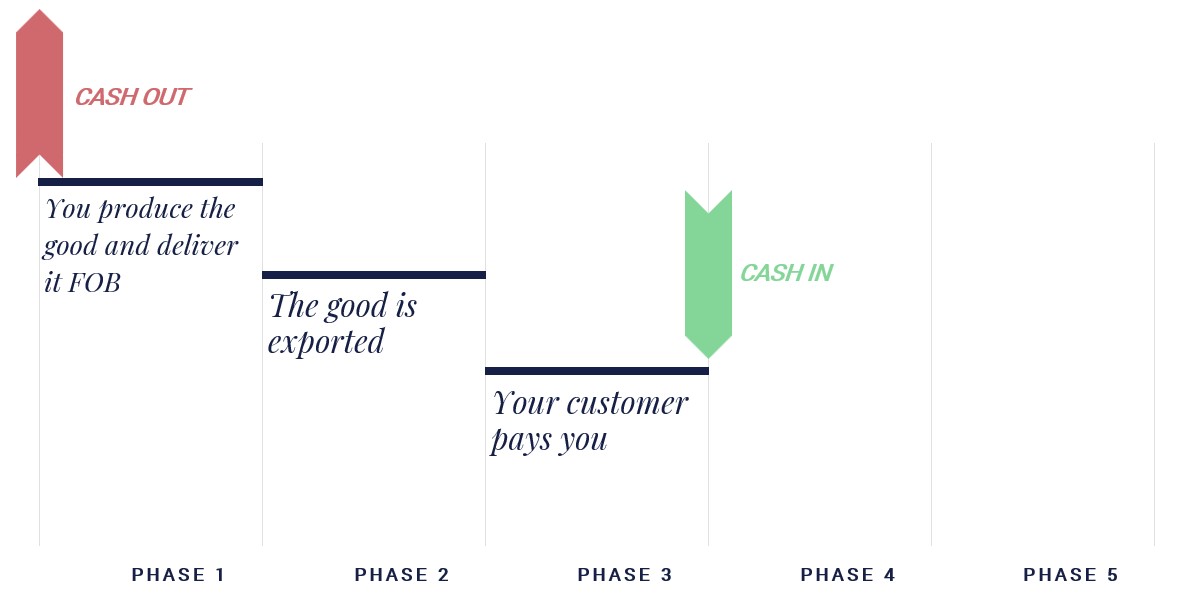 CASH OUT

You produce the good and deliver it FOB

The good is exported

CASH IN

Your customer pays you

PHASE 1

PHASE 2

PHASE 3

PHASE 4

PHASE 5